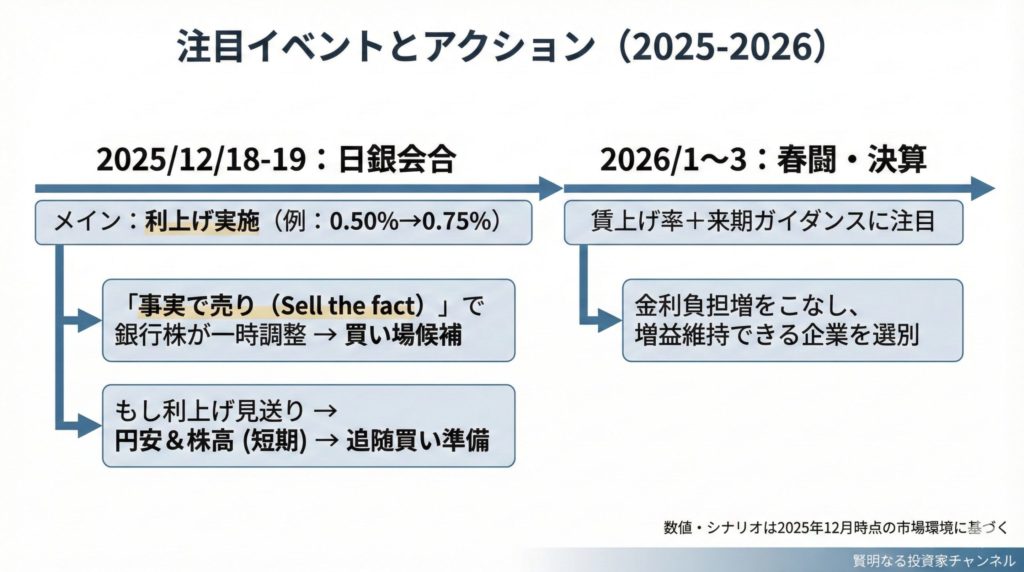 注目イベントとアクション（2025-2026）

2025/12/18-19：日銀会合

メイン：利上げ実施（例：0.50%→0.75%）

「事実で売り（Sell the fact）」で銀行株が一時調整 → 買い場候補

もし利上げ見送り → 円安＆株高 (短期) → 追随買い準備

2026/1〜3：春闘・決算

賃上げ率＋来期ガイダンスに注目

金利負担増をこなし、増益維持できる企業を選別

数値・シナリオは2025年12月時点の市場環境に基づく

賢明なる投資家チャンネル